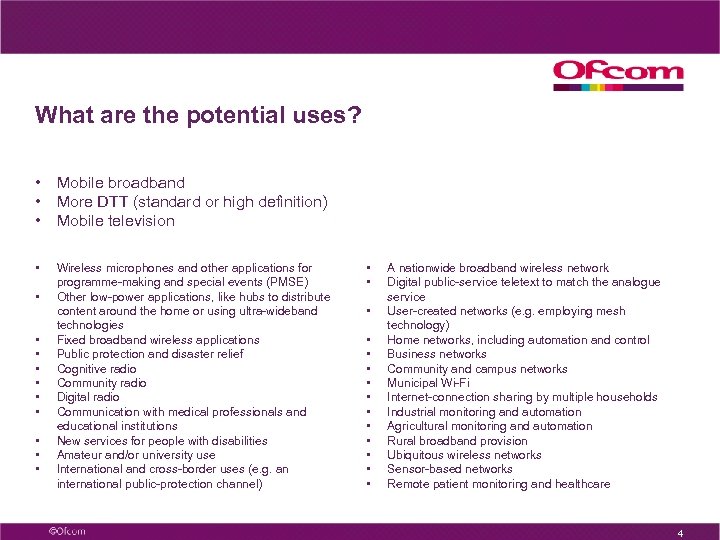 Ofcom

What are the potential uses?

• Mobile broadband
• More DTT (standard or high definition)
• Mobile television

• Wireless microphones and other applications for programme-making and special events (PMSE)
• Other low-power applications, like hubs to distribute content around the home or using ultra-wideband technologies
• Fixed broadband wireless applications
• Public protection and disaster relief
• Cognitive radio
• Community radio
• Digital radio
• Communication with medical professionals and educational institutions
• New services for people with disabilities
• Amateur and/or university use
• International and cross-border uses (e.g. an international public-protection channel)

• A nationwide broadband wireless network
• Digital public-service teletext to match the analogue service
• User-created networks (e.g. employing mesh technology)
• Home networks, including automation and control
• Business networks
• Community and campus networks
• Municipal Wi-Fi
• Internet-connection sharing by multiple households
• Industrial monitoring and automation
• Agricultural monitoring and automation
• Rural broadband provision
• Ubiquitous wireless networks
• Sensor-based networks
• Remote patient monitoring and healthcare

©Ofcom

4